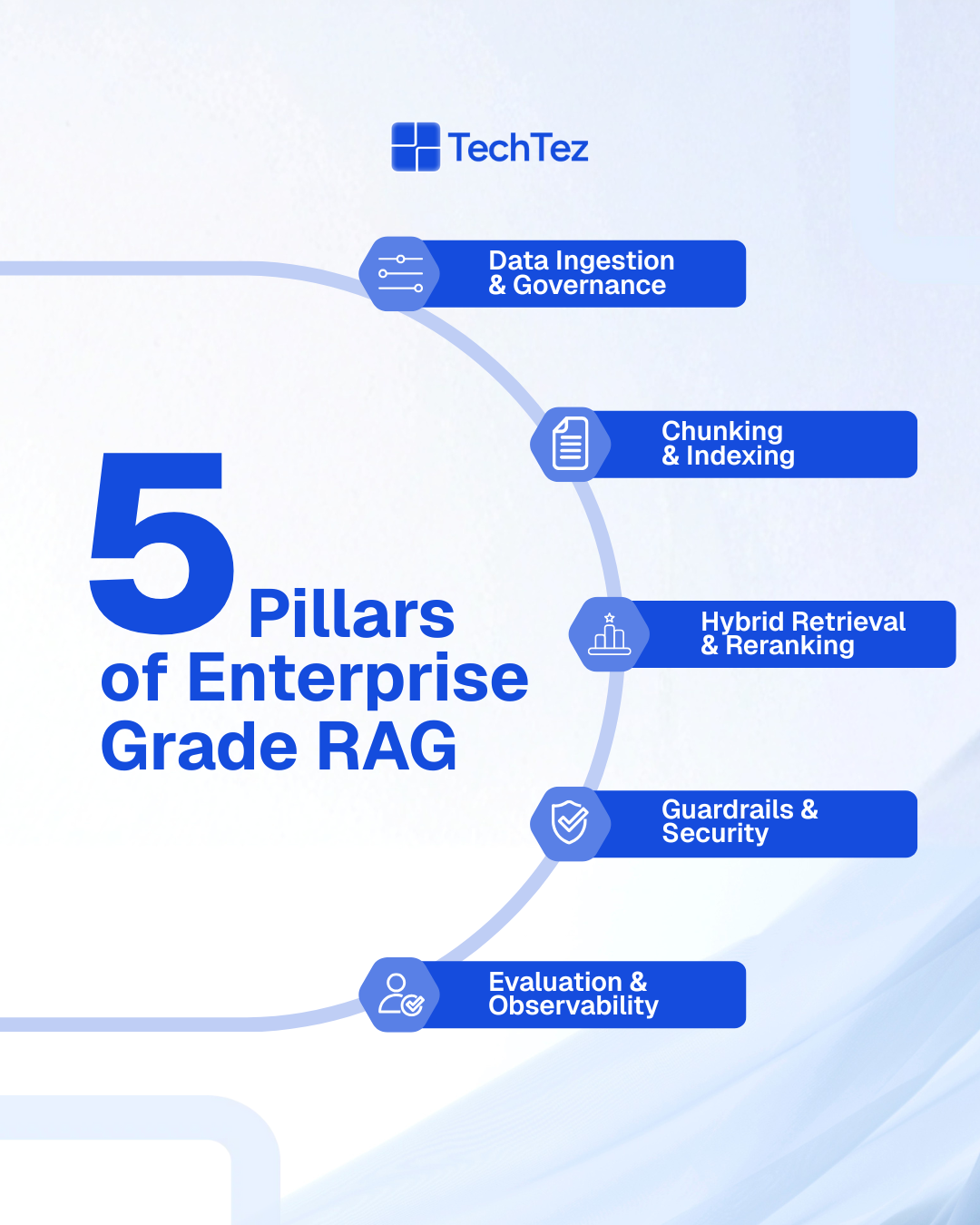 TechTez

5 Pillars of Enterprise Grade RAG

Data Ingestion & Governance

Chunking & Indexing

Hybrid Retrieval & Reranking

Guardrails & Security

Evaluation & Observability